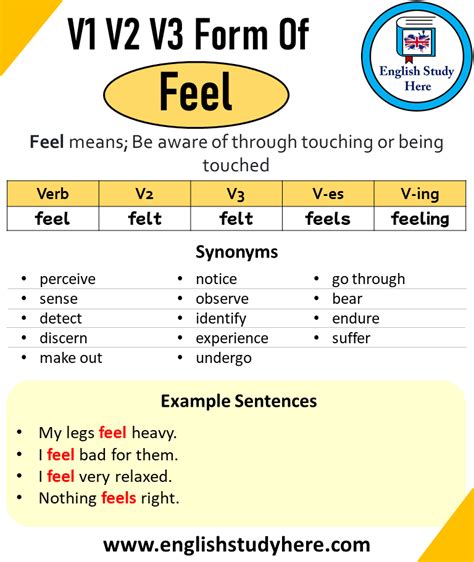 V1 V2 V3 Form Of

Feel

English Study Here

Feel means; Be aware of through touching or being touched

| Verb | V2 | V3 | V-es | V-ing |
|---|---|---|---|---|
| feel | felt | felt | feels | feeling |

Synonyms

- perceive
- sense
- detect
- discern
- make out

- notice
- observe
- identify
- experience
- undergo

- go through
- bear
- endure
- suffer

Example Sentences

- My legs feel heavy.
- I feel bad for them.
- I feel very relaxed.
- Nothing feels right.

www.englishstudyhere.com